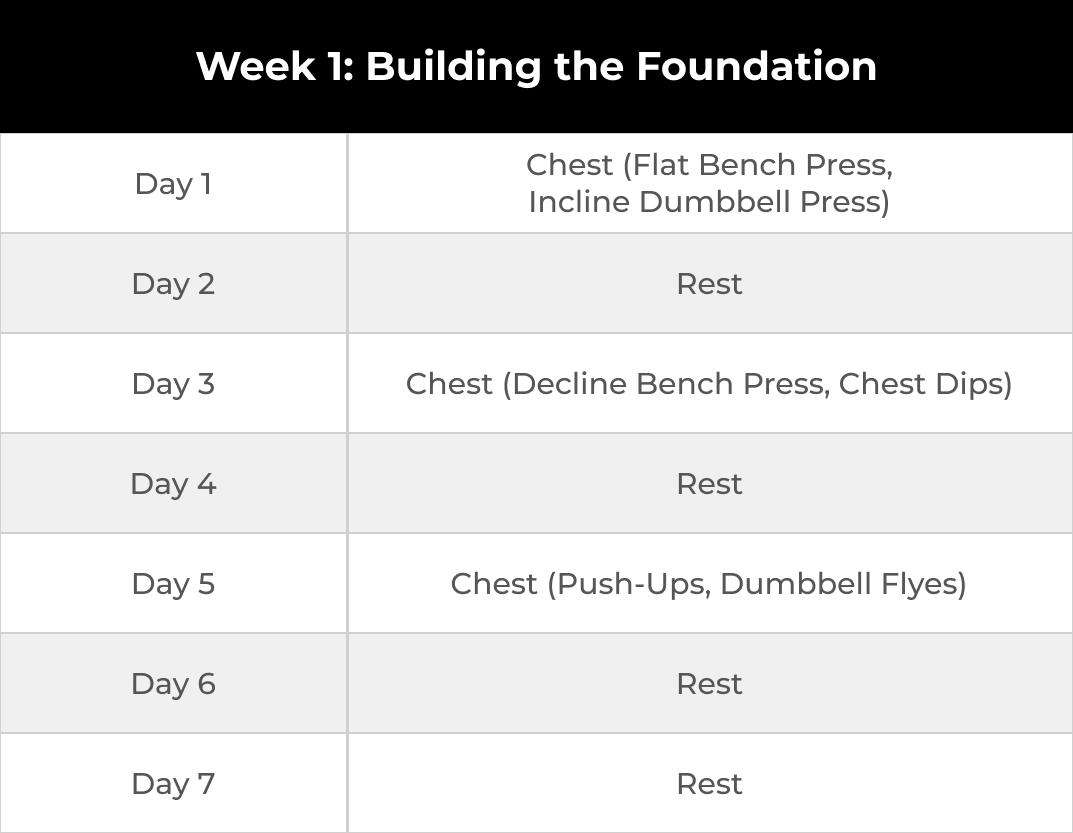 | Week 1: Building the Foundation | |
|---|---|
| Day 1 | Chest (Flat Bench Press, Incline Dumbbell Press) |
| Day 2 | Rest |
| Day 3 | Chest (Decline Bench Press, Chest Dips) |
| Day 4 | Rest |
| Day 5 | Chest (Push-Ups, Dumbbell Flyes) |
| Day 6 | Rest |
| Day 7 | Rest |